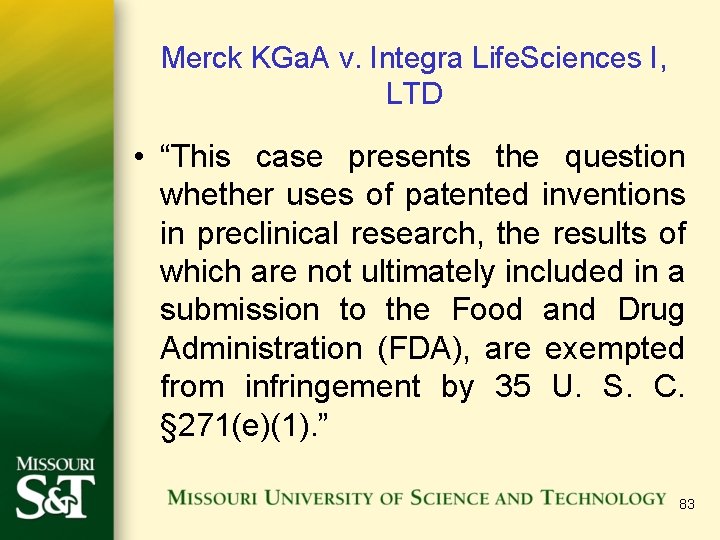 Merck KGaA v. Integra LifeSciences I, LTD

• “This case presents the question whether uses of patented inventions in preclinical research, the results of which are not ultimately included in a submission to the Food and Drug Administration (FDA), are exempted from infringement by 35 U. S. C. §271(e)(1).”

MISSOURI S&T

MISSOURI UNIVERSITY OF SCIENCE AND TECHNOLOGY

83